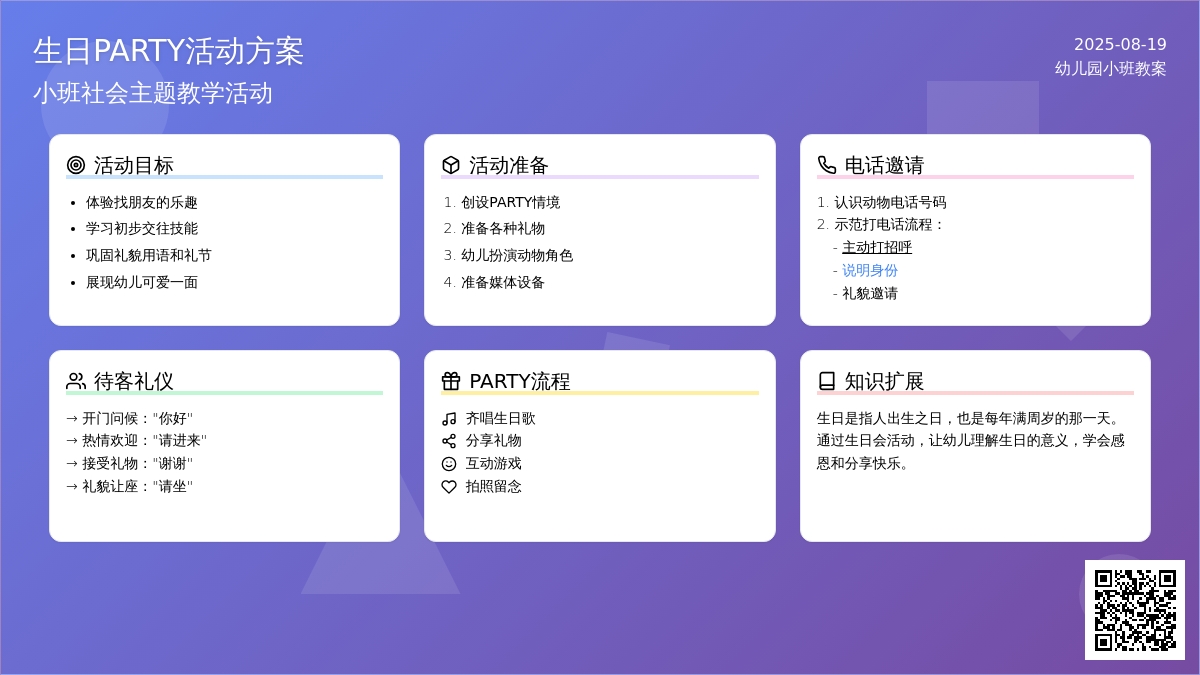 生日PARTY活动方案
小班社会主题教学活动

2025-08-19
幼儿园小班教案

活动目标
- 体验找朋友的乐趣
- 学习初步交往技能
- 巩固礼貌用语和礼节
- 展现幼儿可爱一面

活动准备
1. 创设PARTY情境
2. 准备各种礼物
3. 幼儿扮演动物角色
4. 准备媒体设备

电话邀请
1. 认识动物电话号码
2. 示范打电话流程：
- 主动打招呼
- 说明身份
- 礼貌邀请

待客礼仪
→ 开门问候："你好"
→ 热情欢迎："请进来"
→ 接受礼物："谢谢"
→ 礼貌让座："请坐"

PARTY流程
齐唱生日歌
分享礼物
互动游戏
拍照留念

知识扩展
生日是指人出生之日，也是每年满周岁的那一天。通过生日会活动，让幼儿理解生日的意义，学会感恩和分享快乐。